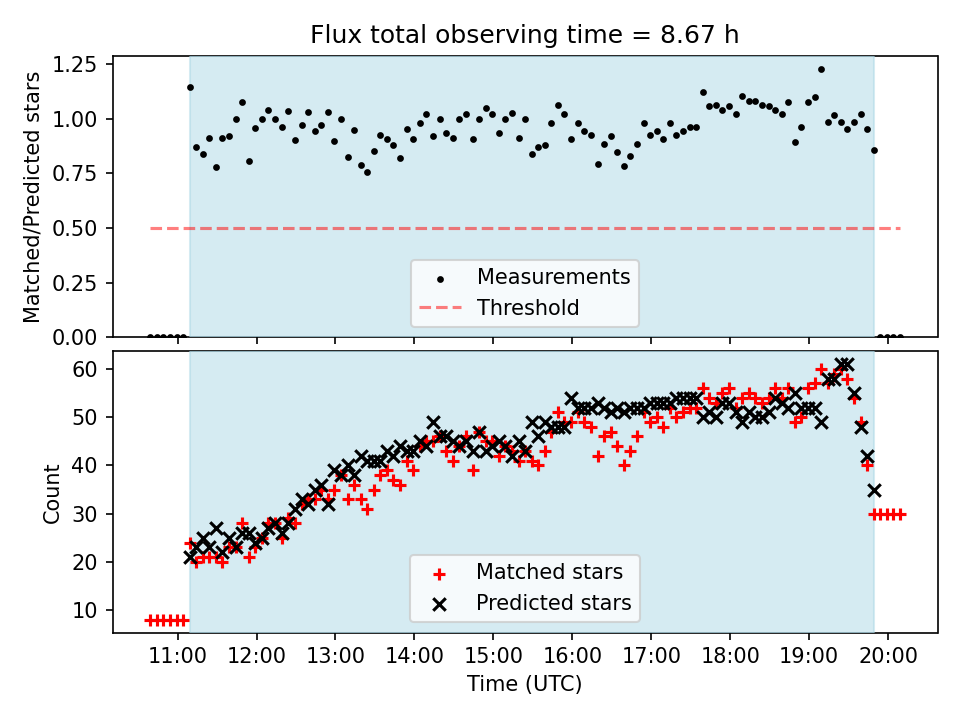 Flux total observing time = 8.67 h

Matched/Predicted stars

1.25
1.00
0.75
0.50
0.25
0.00

Measurements
Threshold

Count

60
50
40
30
20
10

Matched stars
Predicted stars

11:00 12:00 13:00 14:00 15:00 16:00 17:00 18:00 19:00 20:00

Time (UTC)